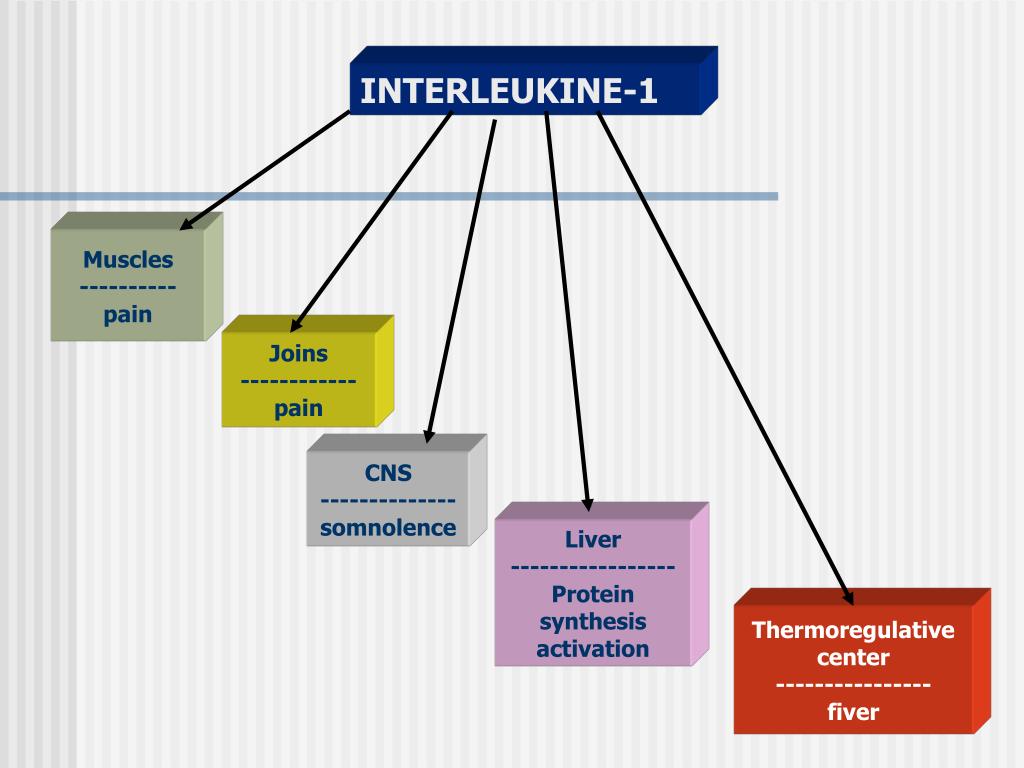 INTERLEUKINE-1

Muscles
----------
pain

Joins
------------
pain

CNS
--------------
somnolence

Liver
-----------------
Protein synthesis activation

Thermoregulative center
----------------
fiver